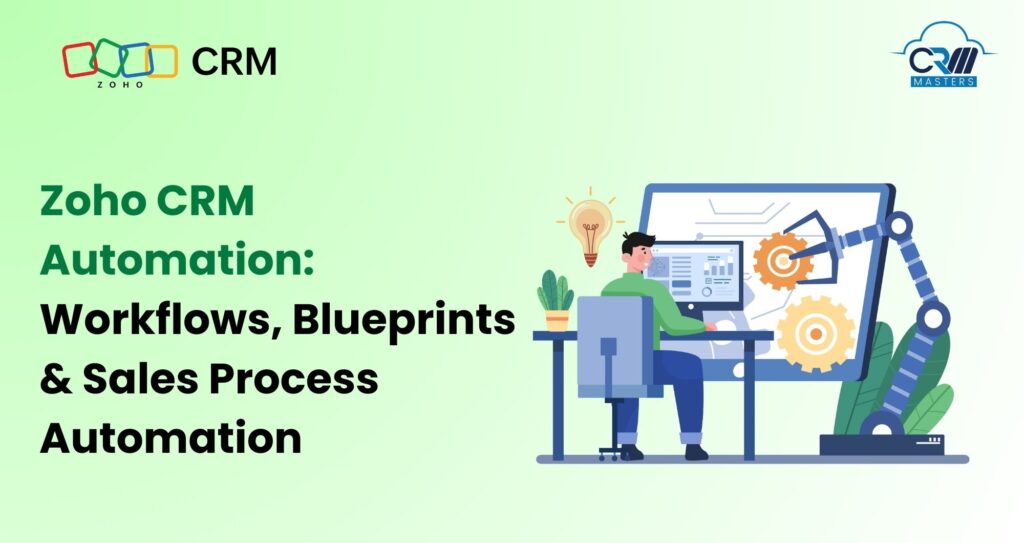 ZOHO CRM

CRM MASTERS

Zoho CRM Automation: Workflows, Blueprints & Sales Process Automation